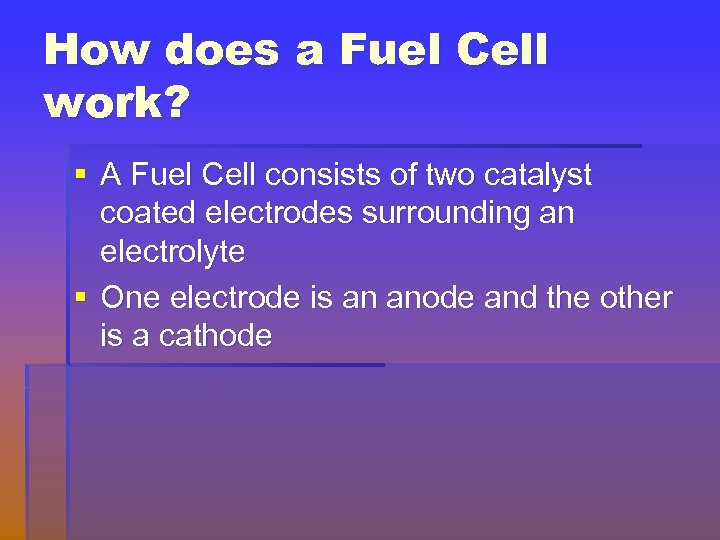 How does a Fuel Cell work?

▪ A Fuel Cell consists of two catalyst coated electrodes surrounding an electrolyte
▪ One electrode is an anode and the other is a cathode